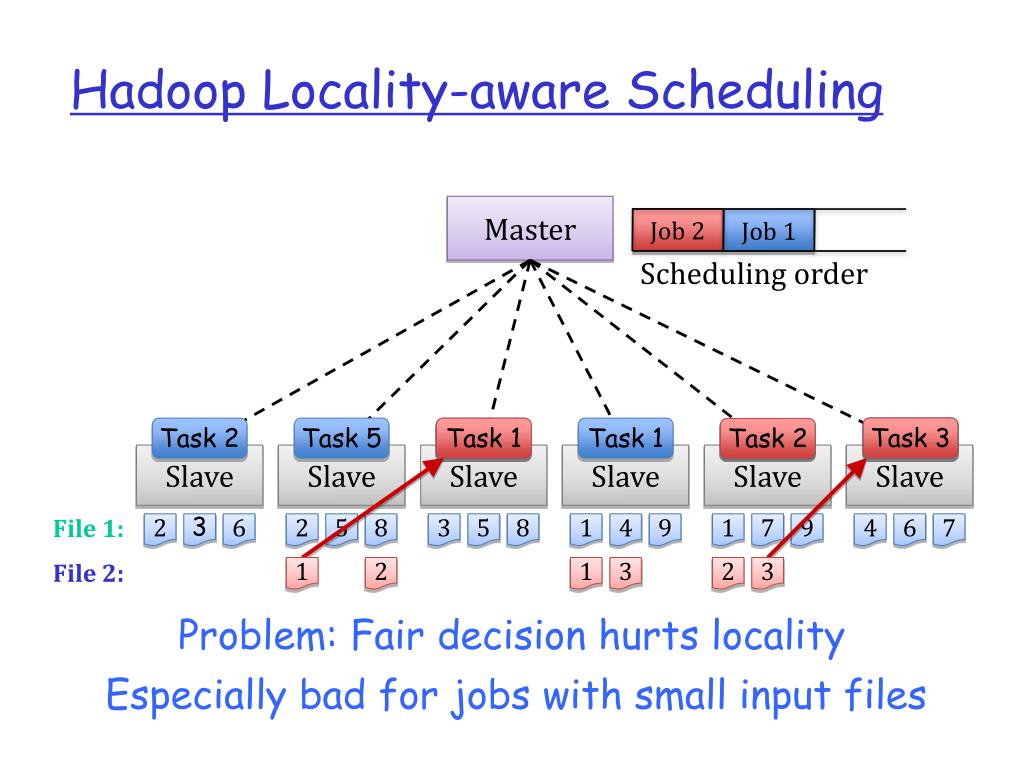 Hadoop Locality-aware Scheduling

Master

Job 2 Job 1

Scheduling order

Task 2 Task 5 Task 1 Task 1 Task 2 Task 3

Slave Slave Slave Slave Slave Slave

File 1: 2 3 6 2 5 8 3 5 8 1 4 9 1 7 9 4 6 7

File 2: 1 2 1 3 2 3

Problem: Fair decision hurts locality

Especially bad for jobs with small input files